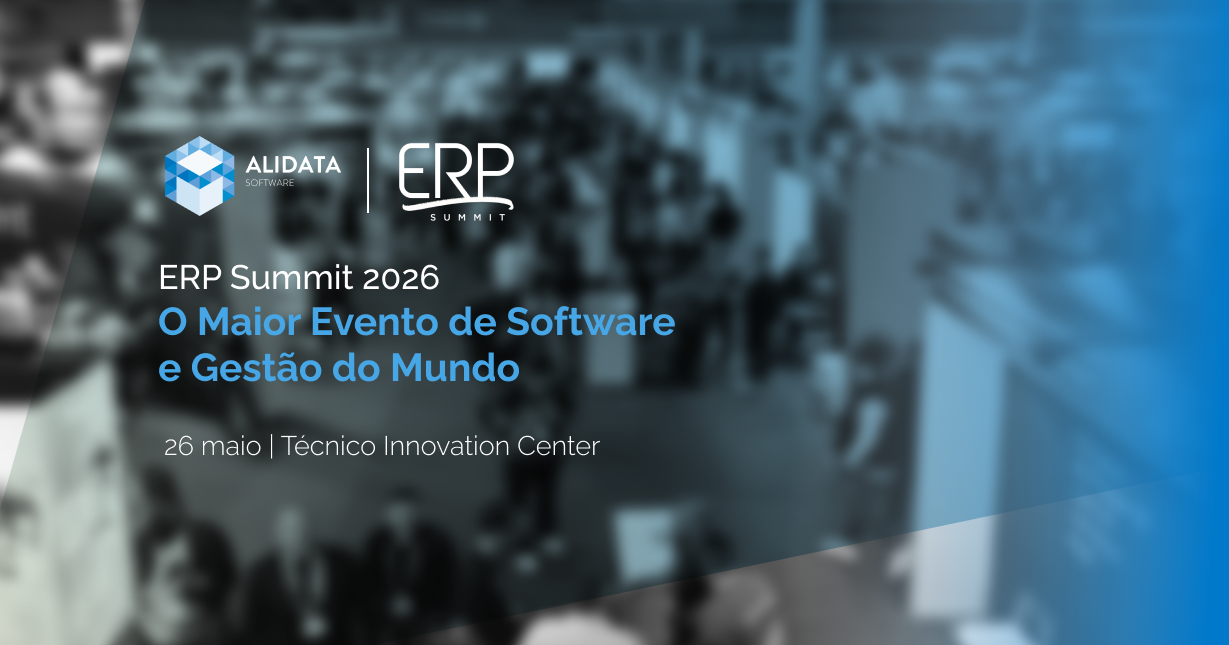 ALIDATA
SOFTWARE

ERP
SUMMIT

ERP Summit 2026
O Maior Evento de Software e Gestão do Mundo

26 maio | Técnico Innovation Center